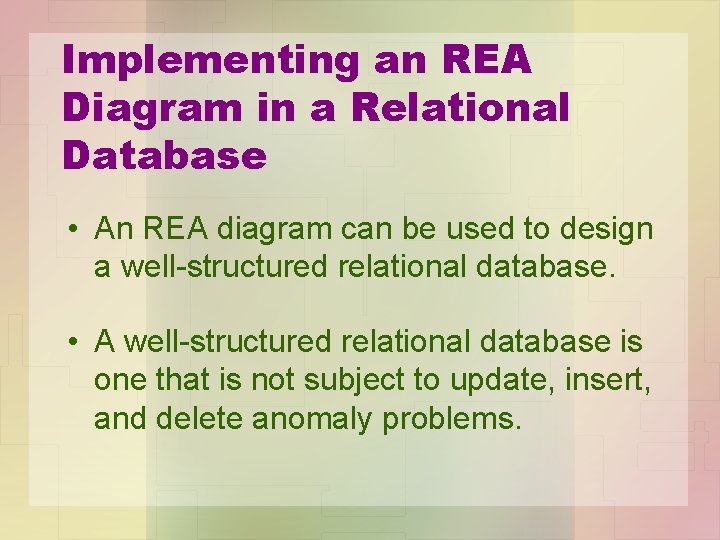 Implementing an REA Diagram in a Relational Database

• An REA diagram can be used to design a well-structured relational database.

• A well-structured relational database is one that is not subject to update, insert, and delete anomaly problems.